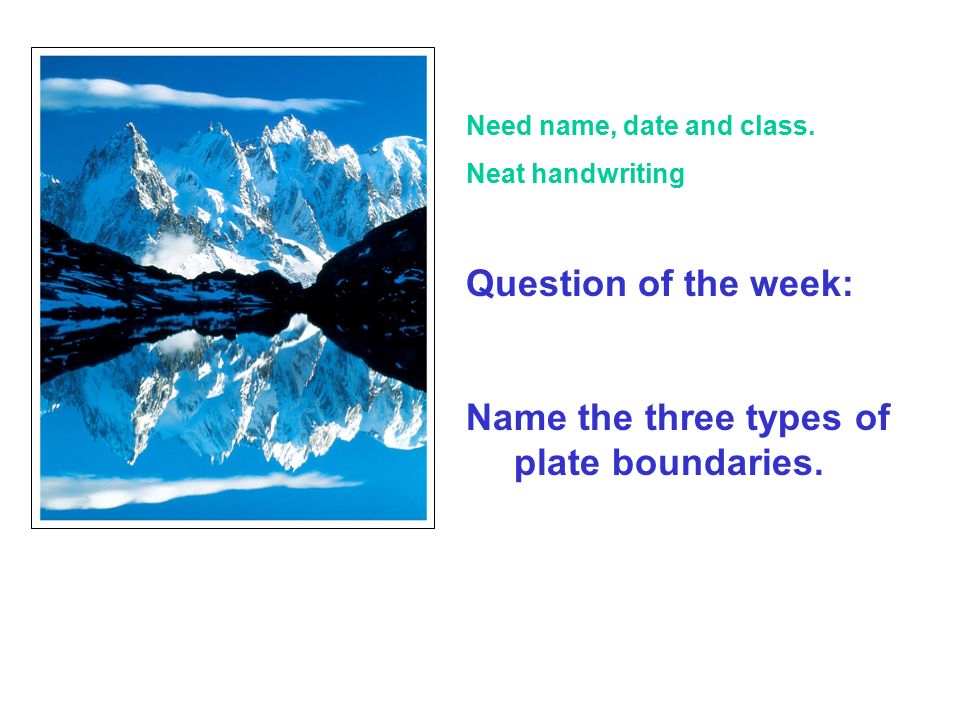 Need name, date and class.

Neat handwriting

Question of the week:

Name the three types of plate boundaries.